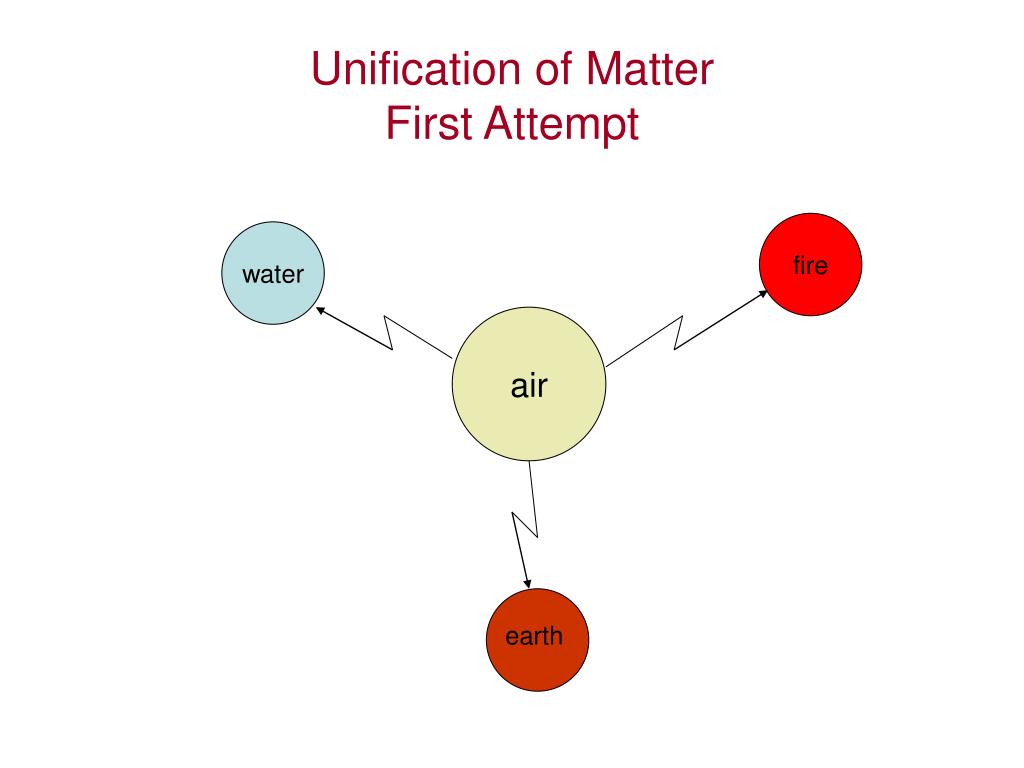 Unification of Matter
First Attempt

water

fire

air

earth